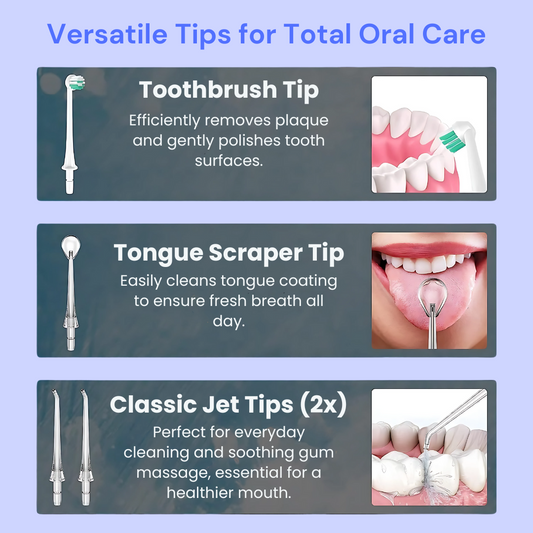 Versatile Tips for Total Oral Care

Toothbrush Tip

Efficiently removes plaque and gently polishes tooth surfaces.

Tongue Scraper Tip

Easily cleans tongue coating to ensure fresh breath all day.

Classic Jet Tips (2x)

Perfect for everyday cleaning and soothing gum massage, essential for a healthier mouth.